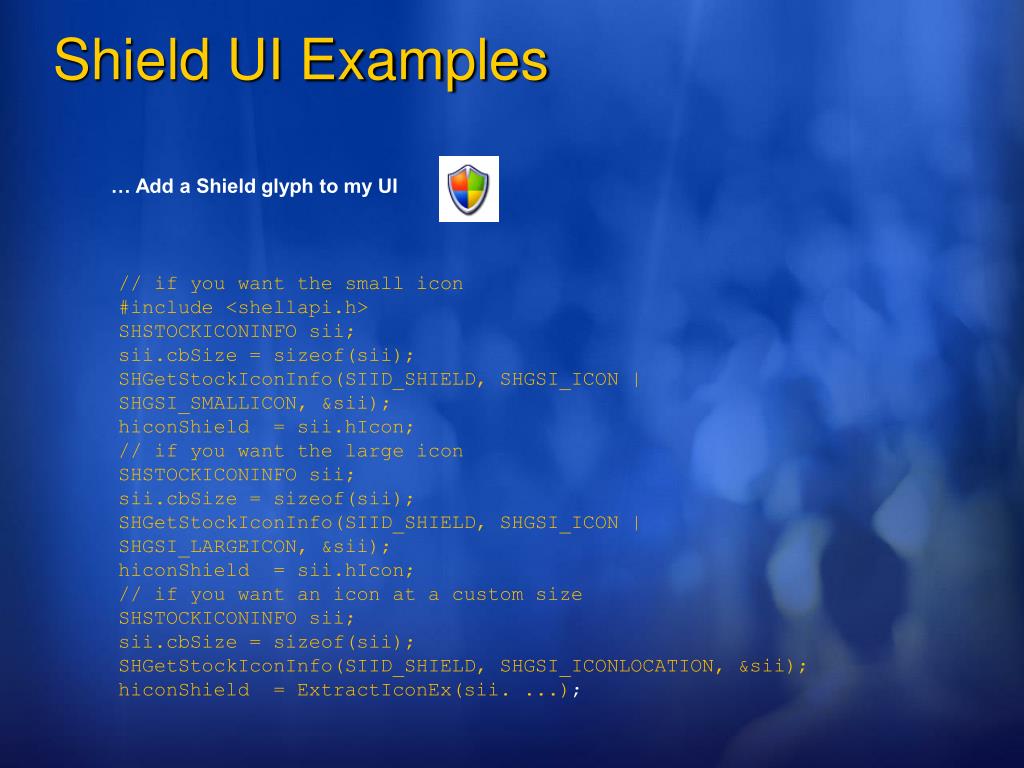 Shield UI Examples

… Add a Shield glyph to my UI

// if you want the small icon
#include <shellapi.h>
SHSTOCKICONINFO sii;
sii.cbSize = sizeof(sii);
SHGetStockIconInfo(SIID_SHIELD, SHGSI_ICON | SHGSI_SMALLICON, &sii);
hiconShield = sii.hIcon;
// if you want the large icon
SHSTOCKICONINFO sii;
sii.cbSize = sizeof(sii);
SHGetStockIconInfo(SIID_SHIELD, SHGSI_ICON | SHGSI_LARGEICON, &sii);
hiconShield = sii.hIcon;
// if you want an icon at a custom size
SHSTOCKICONINFO sii;
sii.cbSize = sizeof(sii);
SHGetStockIconInfo(SIID_SHIELD, SHGSI_ICONLOCATION, &sii);
hiconShield = ExtractIconEx(sii. ...);